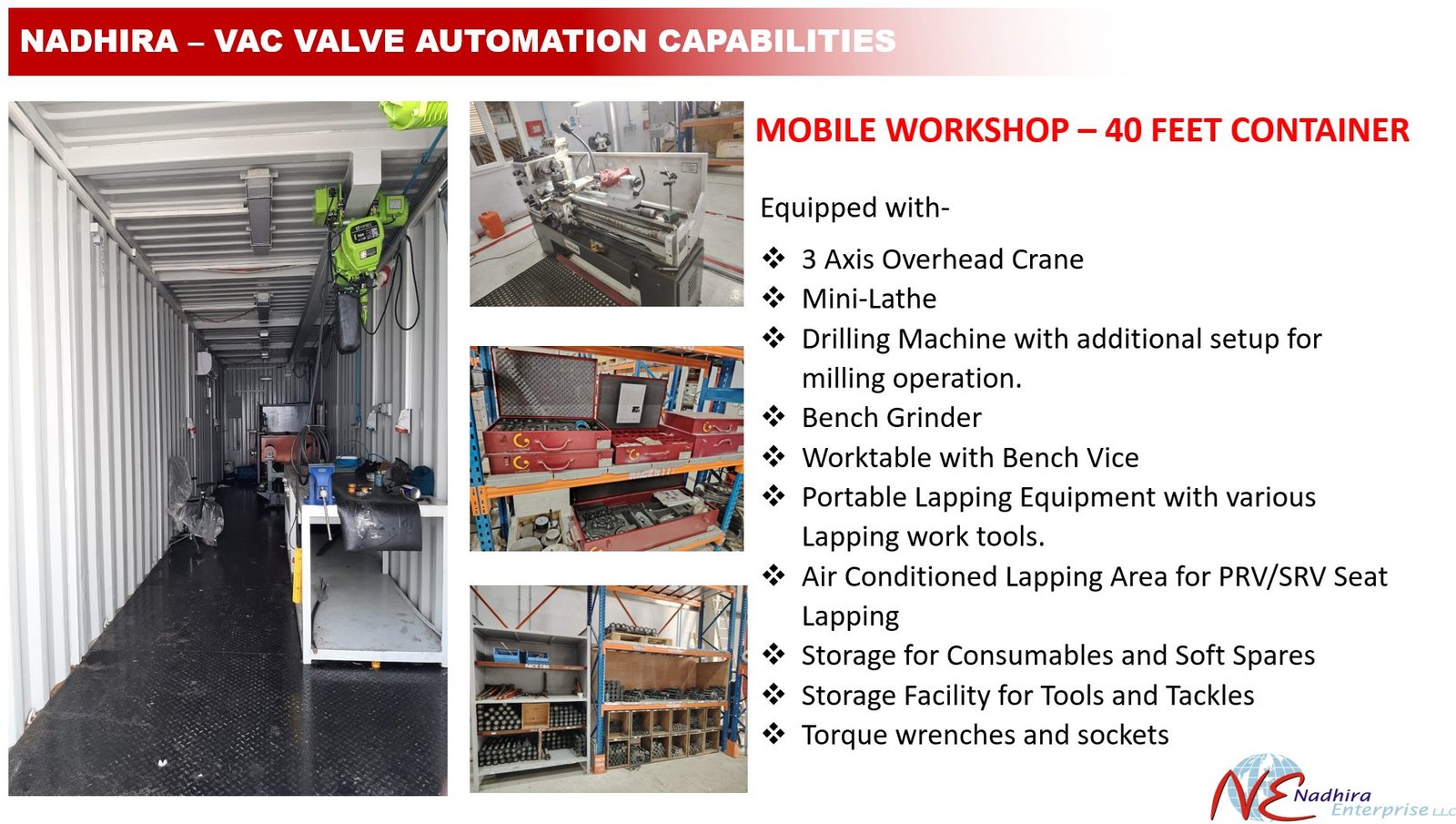 NADHIRA – VAC VALVE AUTOMATION CAPABILITIES

MOBILE WORKSHOP – 40 FEET CONTAINER

Equipped with-

❖ 3 Axis Overhead Crane
❖ Mini-Lathe
❖ Drilling Machine with additional setup for milling operation.
❖ Bench Grinder
❖ Worktable with Bench Vice
❖ Portable Lapping Equipment with various Lapping work tools.
❖ Air Conditioned Lapping Area for PRV/SRV Seat Lapping
❖ Storage for Consumables and Soft Spares
❖ Storage Facility for Tools and Tackles
❖ Torque wrenches and sockets

NE Nadhira Enterprise LLC